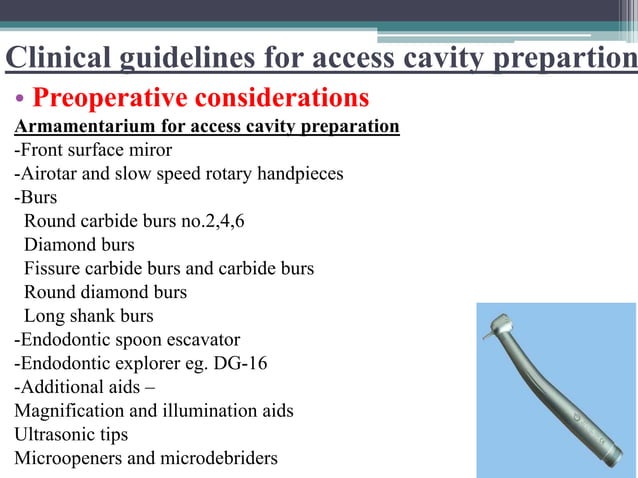 Clinical guidelines for access cavity prepartion

• Preoperative considerations

Armamentarium for access cavity preparation

-Front surface miror
-Airotar and slow speed rotary handpieces
-Burs
Round carbide burs no.2,4,6
Diamond burs
Fissure carbide burs and carbide burs
Round diamond burs
Long shank burs
-Endodontic spoon escavator
-Endodontic explorer eg. DG-16
-Additional aids –
Magnification and illumination aids
Ultrasonic tips
Microopeners and microdebriders